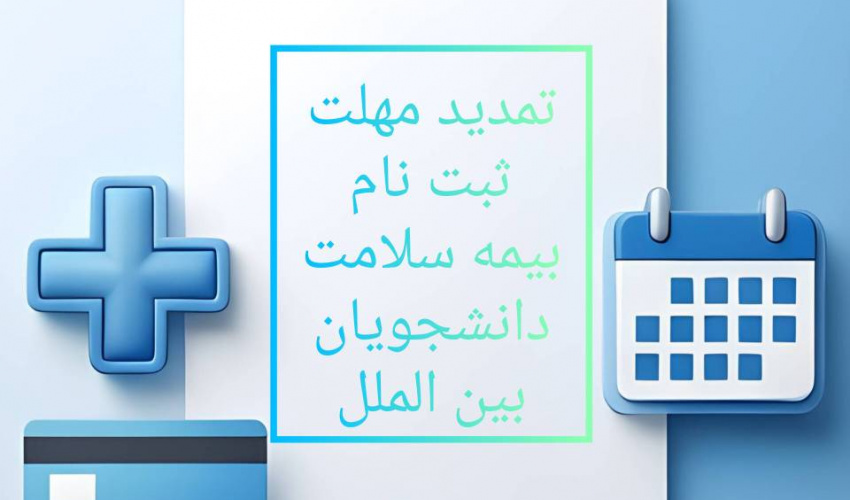 تمدید مهلت ثبت نام بیمه سلامت دانشجویان بین الملل